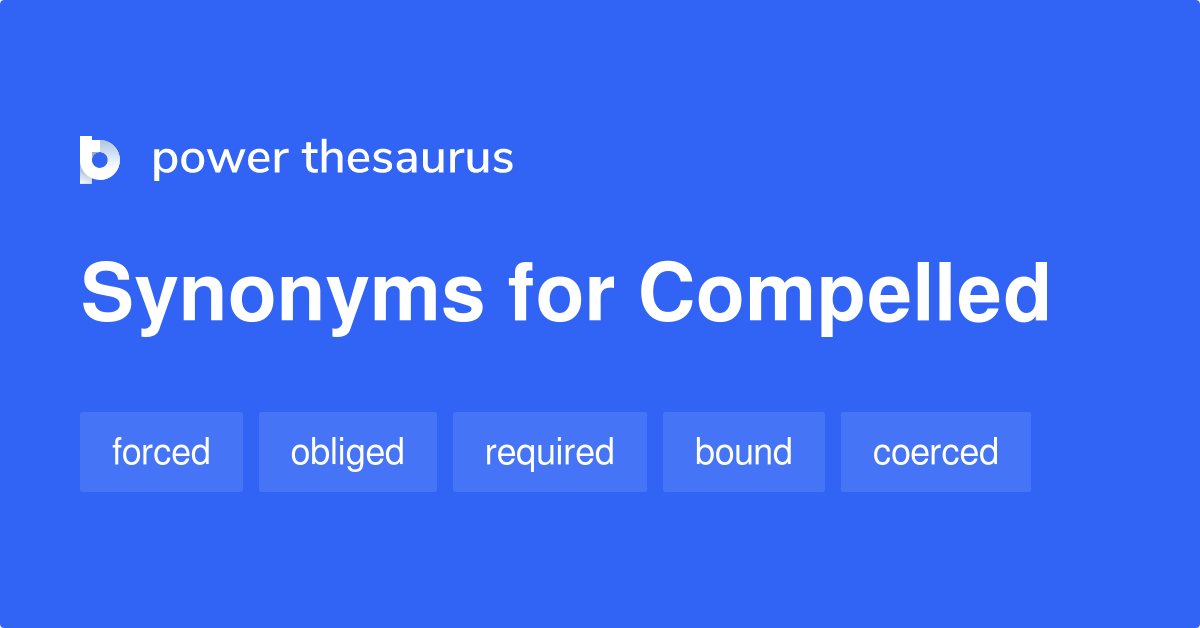 power thesaurus

Synonyms for Compelled

forced obliged required bound coerced